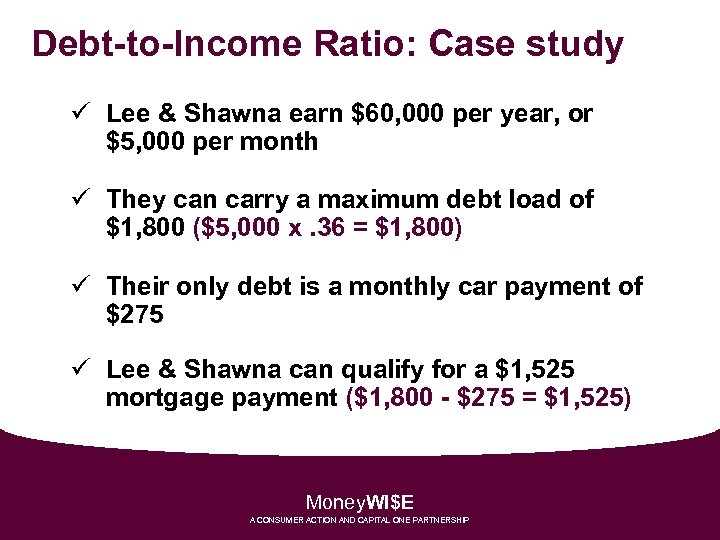 Debt-to-Income Ratio: Case study

✓ Lee & Shawna earn \$60,000 per year, or \$5,000 per month

✓ They can carry a maximum debt load of \$1,800 (\$5,000 x .36 = \$1,800)

✓ Their only debt is a monthly car payment of \$275

✓ Lee & Shawna can qualify for a \$1,525 mortgage payment (\$1,800 - \$275 = \$1,525)

MoneyWI\$E
A CONSUMER ACTION AND CAPITAL ONE PARTNERSHIP